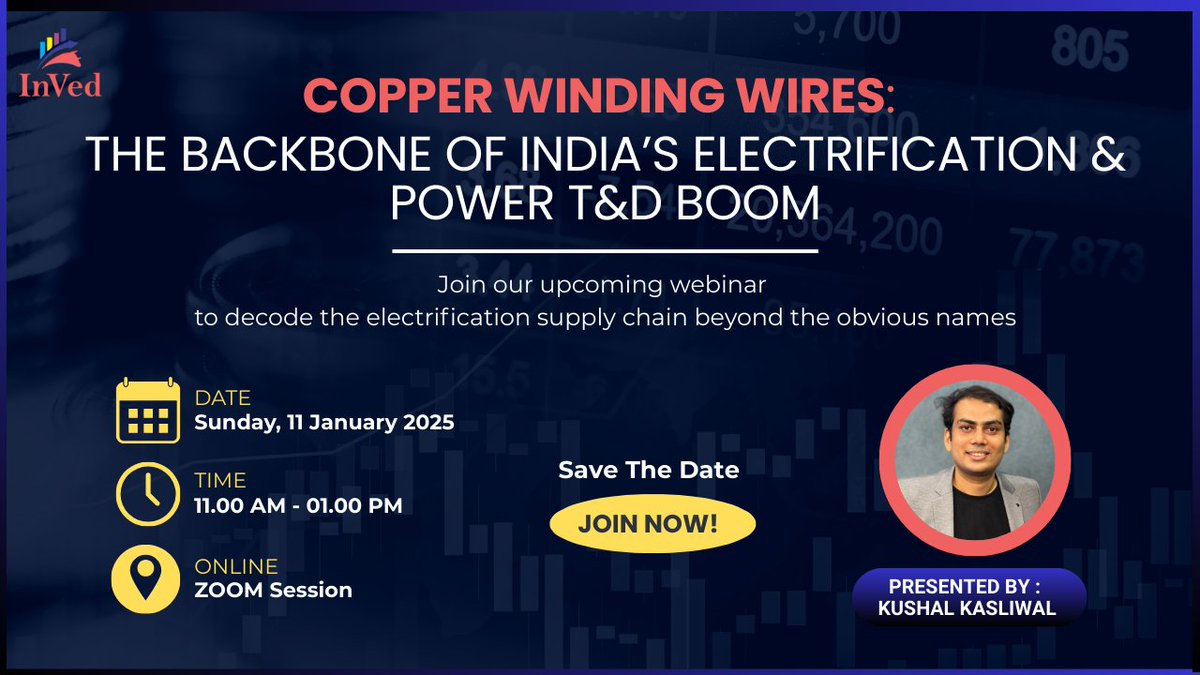 InVed

COPPER WINDING WIRES:
THE BACKBONE OF INDIA'S ELECTRIFICATION & POWER T&D BOOM

Join our upcoming webinar
to decode the electrification supply chain beyond the obvious names

DATE
Sunday, 11 January 2025

TIME
11.00 AM - 01.00 PM

ONLINE
ZOOM Session

Save The Date

JOIN NOW!

PRESENTED BY :
KUSHAL KASLIWAL